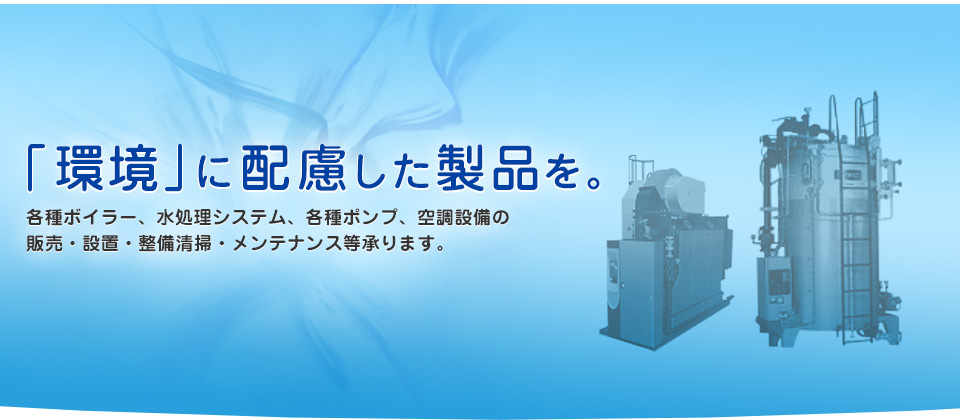 「環境」に配慮した製品を。

各種ボイラー、水処理システム、各種ポンプ、空調設備の販売・設置・整備清掃・メンテナンス等承ります。